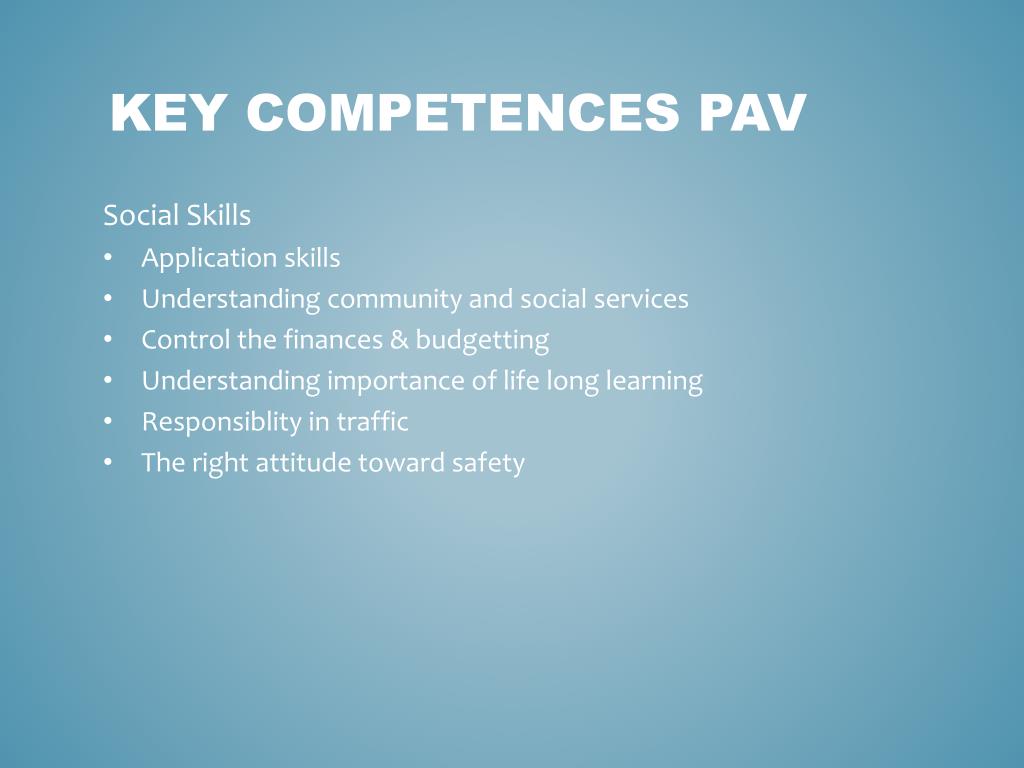 KEY COMPETENCES PAV

Social Skills
• Application skills
• Understanding community and social services
• Control the finances & budgetting
• Understanding importance of life long learning
• Responsiblity in traffic
• The right attitude toward safety